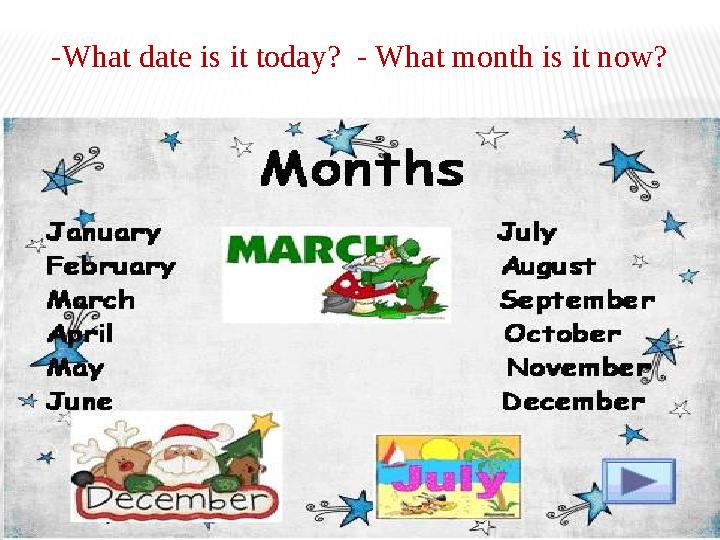 -What date is it today? - What month is it now?

Months

January
February
March
April
May
June

MARCH

July
August
September
October
November
December

December

July